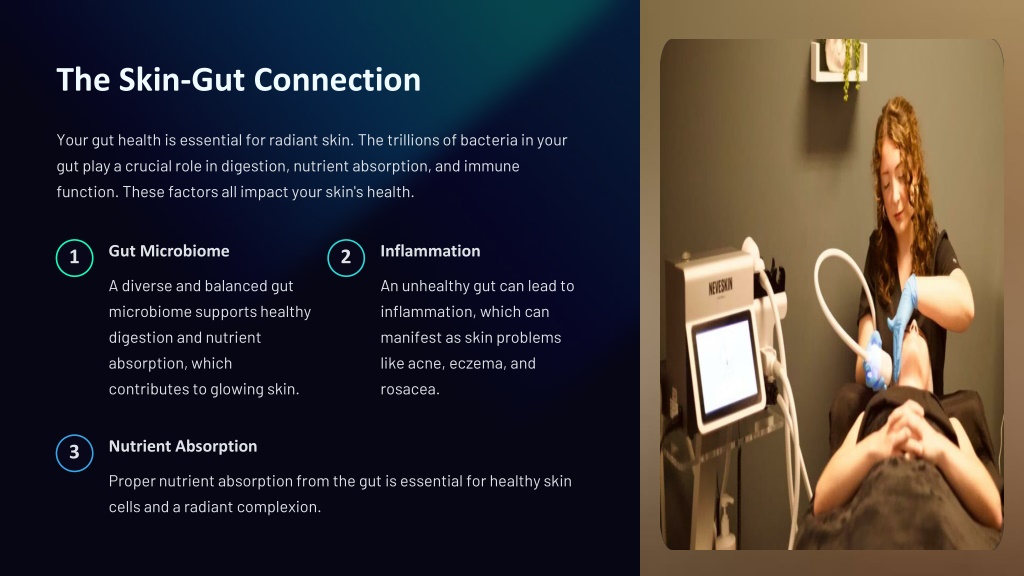 The Skin-Gut Connection

Your gut health is essential for radiant skin. The trillions of bacteria in your gut play a crucial role in digestion, nutrient absorption, and immune function. These factors all impact your skin's health.

1

Gut Microbiome

A diverse and balanced gut microbiome supports healthy digestion and nutrient absorption, which contributes to glowing skin.

2

Inflammation

An unhealthy gut can lead to inflammation, which can manifest as skin problems like acne, eczema, and rosacea.

3

Nutrient Absorption

Proper nutrient absorption from the gut is essential for healthy skin cells and a radiant complexion.

NEVESKIN